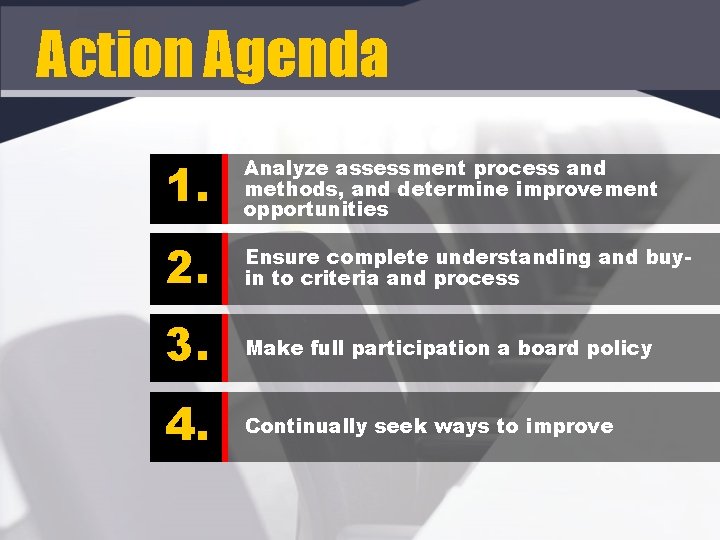 Action Agenda

1. Analyze assessment process and methods, and determine improvement opportunities

2. Ensure complete understanding and buy-in to criteria and process

3. Make full participation a board policy

4. Continually seek ways to improve